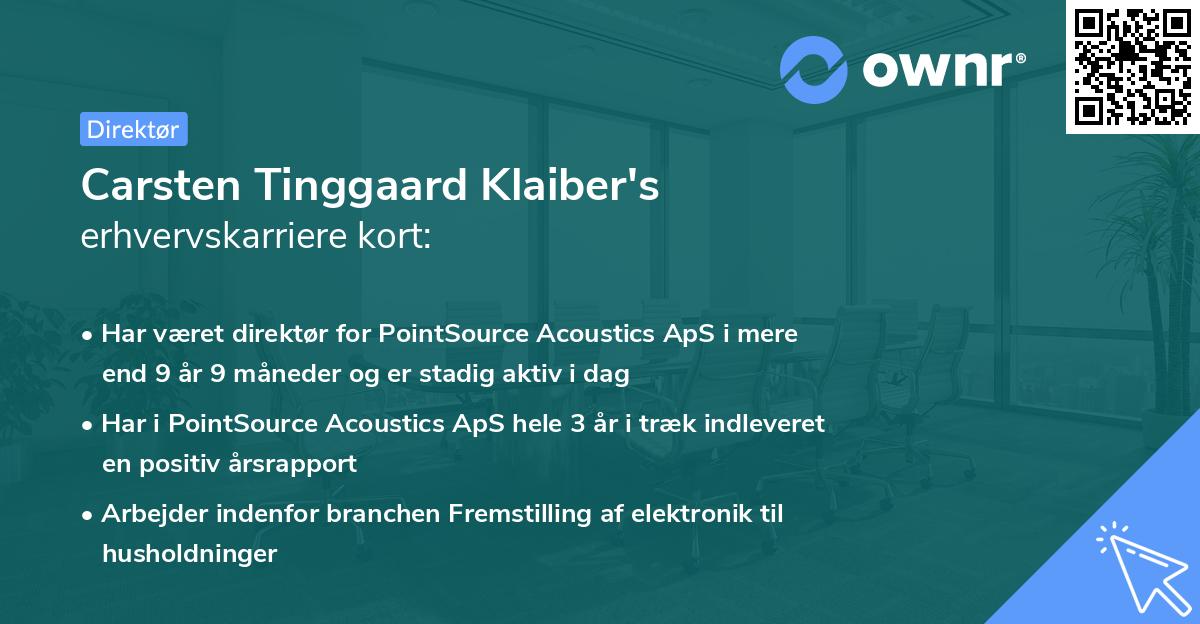 ownr®

Direktør

Carsten Tinggaard Klaiber's
erhvervskarriere kort:

• Har været direktør for PointSource Acoustics ApS i mere end 9 år 9 måneder og er stadig aktiv i dag

• Har i PointSource Acoustics ApS hele 3 år i træk indleveret en positiv årsrapport

• Arbejder indenfor branchen Fremstilling af elektronik til husholdninger